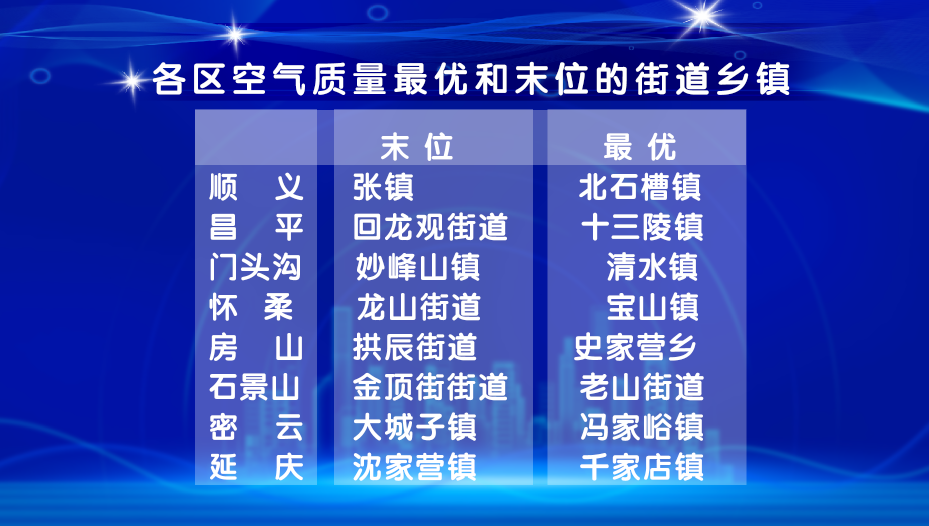 各区空气质量最优和末位的街道乡镇

|  | 末位 | 最优 |
|---|---|---|
| 顺义 | 张镇 | 北石槽镇 |
| 昌平 | 回龙观街道 | 十三陵镇 |
| 门头沟 | 妙峰山镇 | 清水镇 |
| 怀柔 | 龙山街道 | 宝山镇 |
| 房山 | 拱辰街道 | 史家营乡 |
| 石景山 | 金顶街街道 | 老山街道 |
| 密云 | 大城子镇 | 冯家峪镇 |
| 延庆 | 沈家营镇 | 千家店镇 |